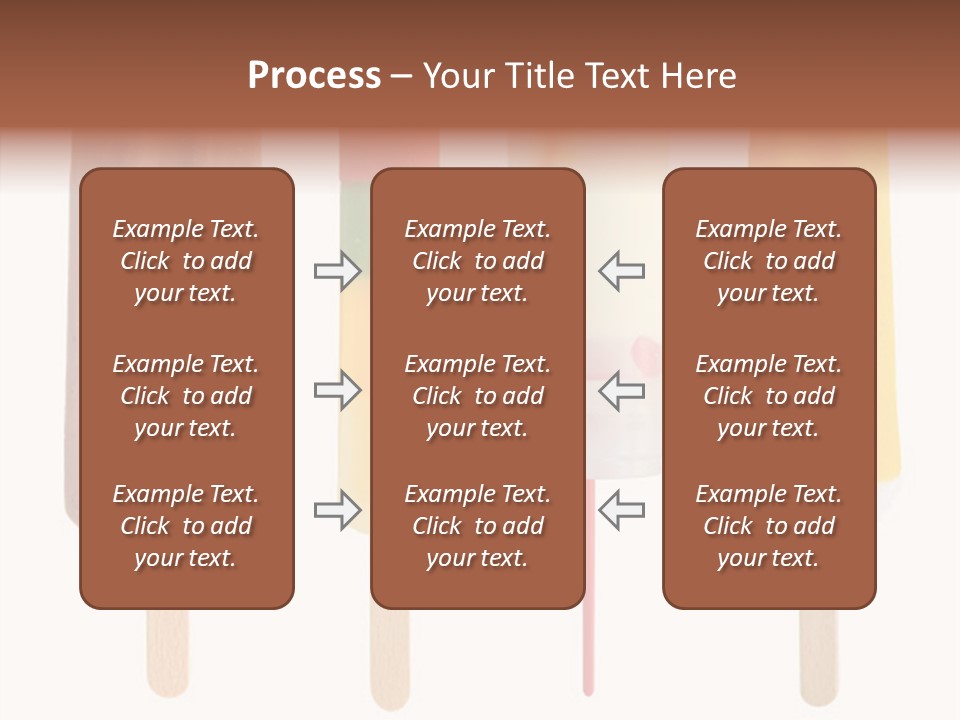 Process – Your Title Text Here

Example Text. Click to add your text.

Example Text. Click to add your text.

Example Text. Click to add your text.

Example Text. Click to add your text.

Example Text. Click to add your text.

Example Text. Click to add your text.

Example Text. Click to add your text.

Example Text. Click to add your text.

Example Text. Click to add your text.